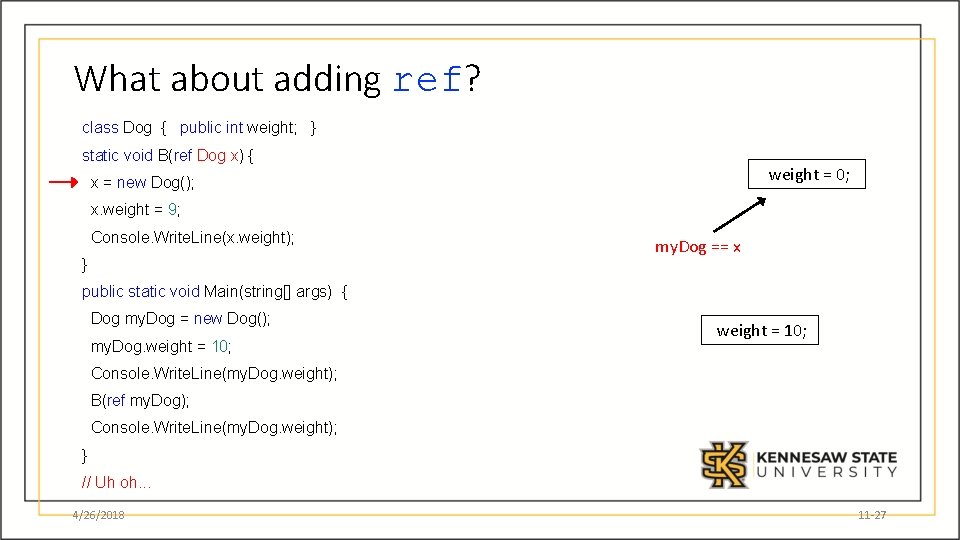 What about adding ref?

class Dog { public int weight; }
static void B(ref Dog x) {
x = new Dog();
x.weight = 9;
Console.WriteLine(x.weight);
}
public static void Main(string[] args) {
Dog myDog = new Dog();
myDog.weight = 10;
Console.WriteLine(myDog.weight);
B(ref myDog);
Console.WriteLine(myDog.weight);
}
// Uh oh...

weight = 0;

myDog == x

weight = 10;

KENNESAW STATE UNIVERSITY

4/26/2018

11-27